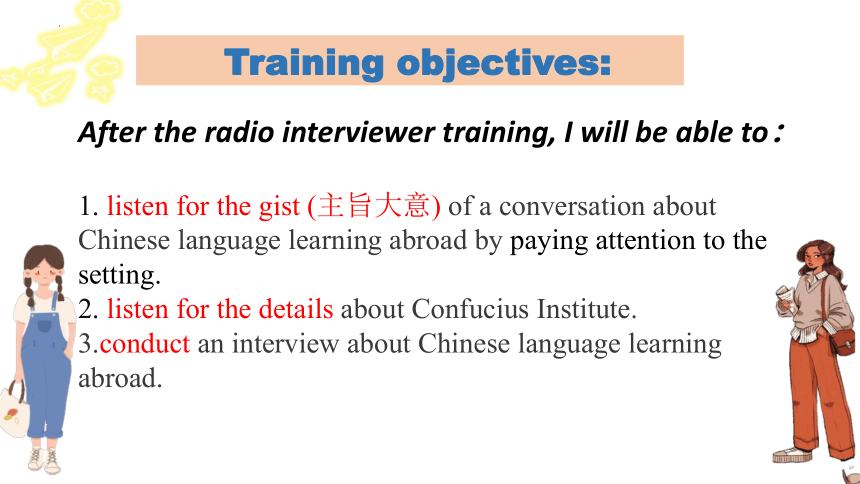 Training objectives:

After the radio interviewer training, I will be able to：

1. listen for the gist (主旨大意) of a conversation about Chinese language learning abroad by paying attention to the setting.
2. listen for the details about Confucius Institute.
3.conduct an interview about Chinese language learning abroad.